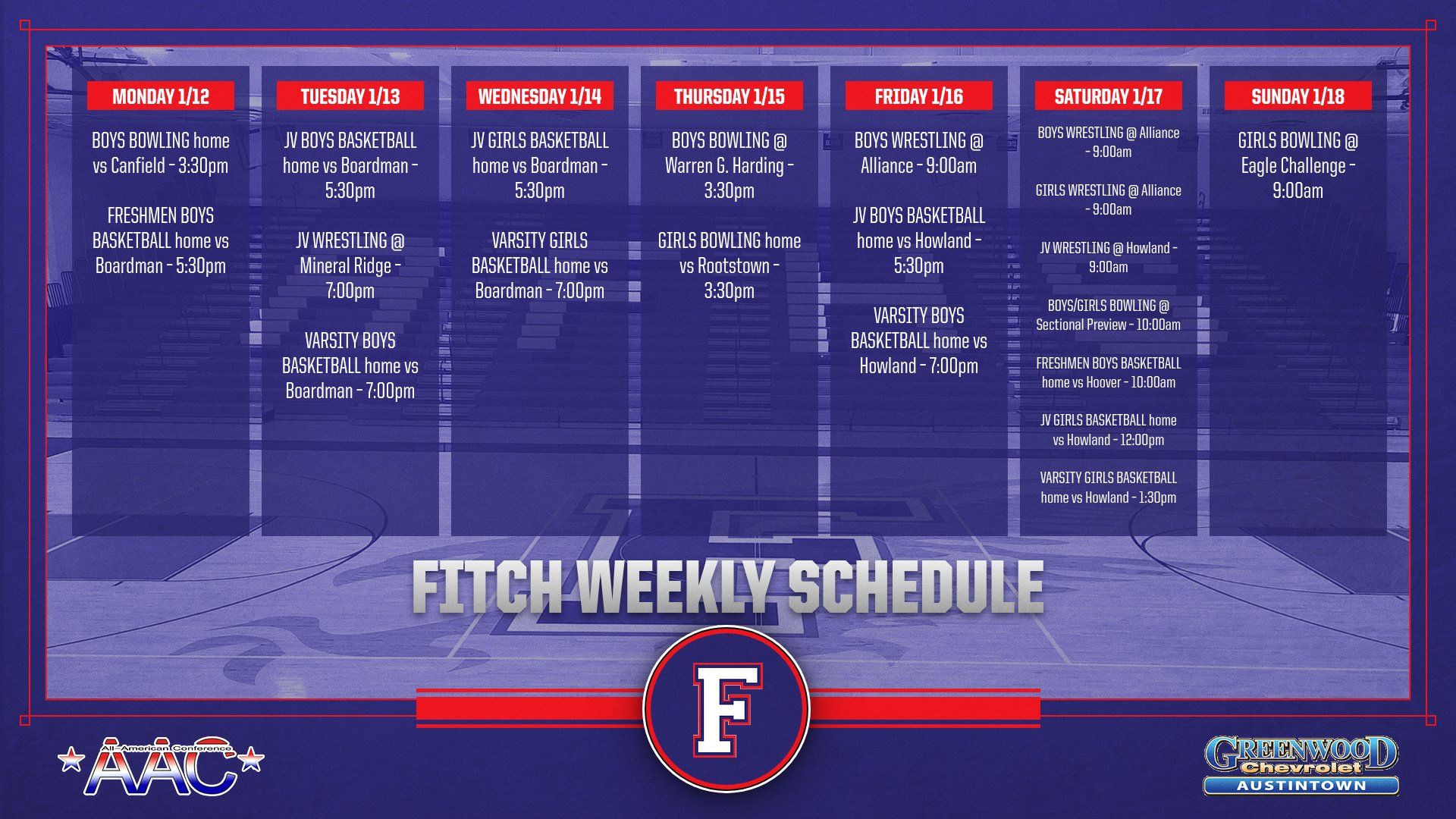 MONDAY 1/12

BOYS BOWLING home vs Canfield - 3:30pm

FRESHMEN BOYS BASKETBALL home vs Boardman - 5:30pm

TUESDAY 1/13

JV BOYS BASKETBALL home vs Boardman - 5:30pm

JV WRESTLING @ Mineral Ridge - 7:00pm

VARSITY BOYS BASKETBALL home vs Boardman - 7:00pm

WEDNESDAY 1/14

JV GIRLS BASKETBALL home vs Boardman - 5:30pm

VARSITY GIRLS BASKETBALL home vs Boardman - 7:00pm

THURSDAY 1/15

BOYS BOWLING @ Warren G. Harding - 3:30pm

GIRLS BOWLING home vs Rootstown - 3:30pm

FRIDAY 1/16

BOYS WRESTLING @ Alliance - 9:00am

JV BOYS BASKETBALL home vs Howland - 5:30pm

VARSITY BOYS BASKETBALL home vs Howland - 7:00pm

SATURDAY 1/17

BOYS WRESTLING @ Alliance - 9:00am

GIRLS WRESTLING @ Alliance - 9:00am

JV WRESTLING @ Howland - 9:00am

BOYS/GIRLS BOWLING @ Sectional Preview - 10:00am

FRESHMEN BOYS BASKETBALL home vs Hoover - 10:00am

JV GIRLS BASKETBALL home vs Howland - 12:00pm

VARSITY GIRLS BASKETBALL home vs Howland - 1:30pm

SUNDAY 1/18

GIRLS BOWLING @ Eagle Challenge - 9:00am

FITCH WEEKLY SCHEDULE

F

All-American Conference
AAC

GREENWOOD
Chevrolet
AUSTINTOWN